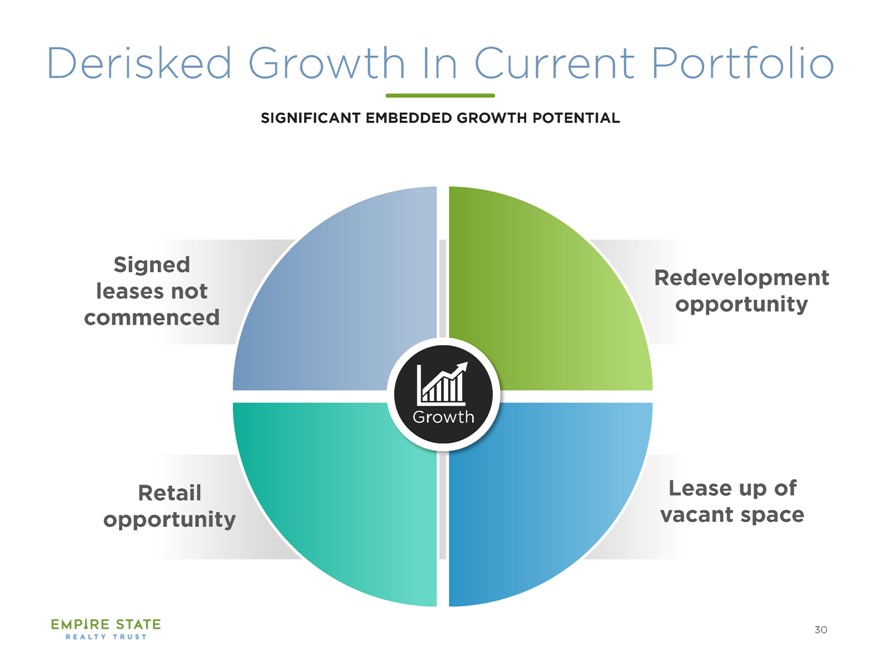 Derisked Growth In Current Portfolio

SIGNIFICANT EMBEDDED GROWTH POTENTIAL

Signed leases not commenced

Redevelopment opportunity

Growth

Retail opportunity

Lease up of vacant space

EMPIRE STATE
REALTY TRUST

30